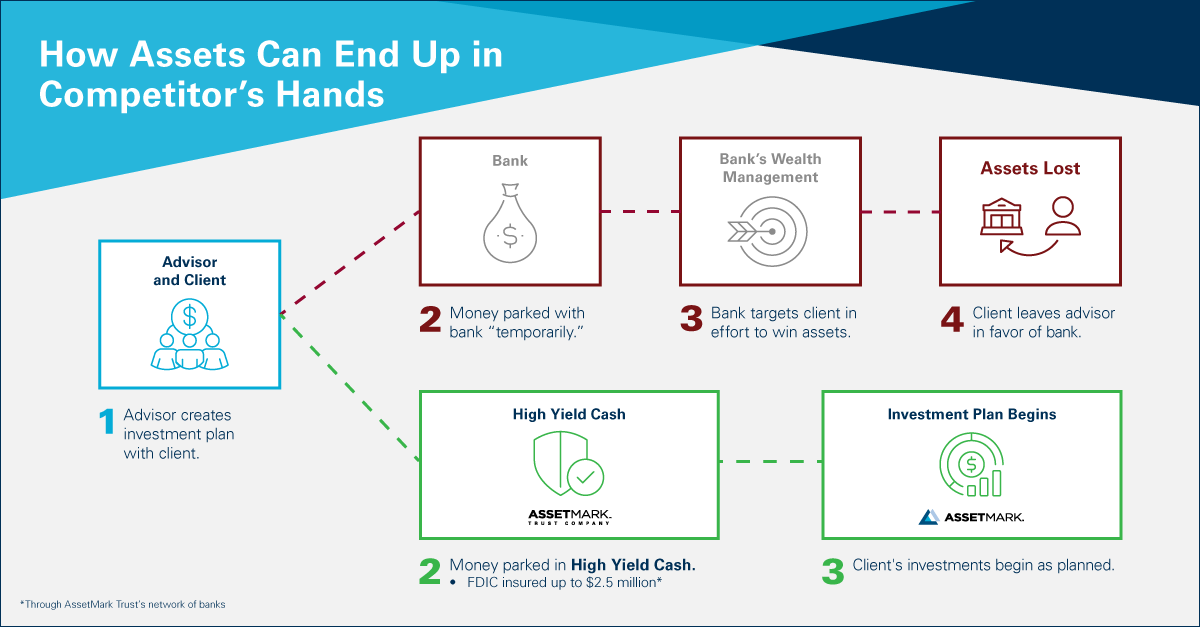 How Assets Can End Up in Competitor's Hands

Advisor and Client

1 Advisor creates investment plan with client.

Bank

2 Money parked with bank "temporarily."

Bank's Wealth Management

3 Bank targets client in effort to win assets.

Assets Lost

4 Client leaves advisor in favor of bank.

High Yield Cash

ASSETMARK. TRUST COMPANY

2 Money parked in High Yield Cash.
• FDIC insured up to $2.5 million*

Investment Plan Begins

ASSETMARK.

3 Client's investments begin as planned.

*Through AssetMark Trust's network of banks